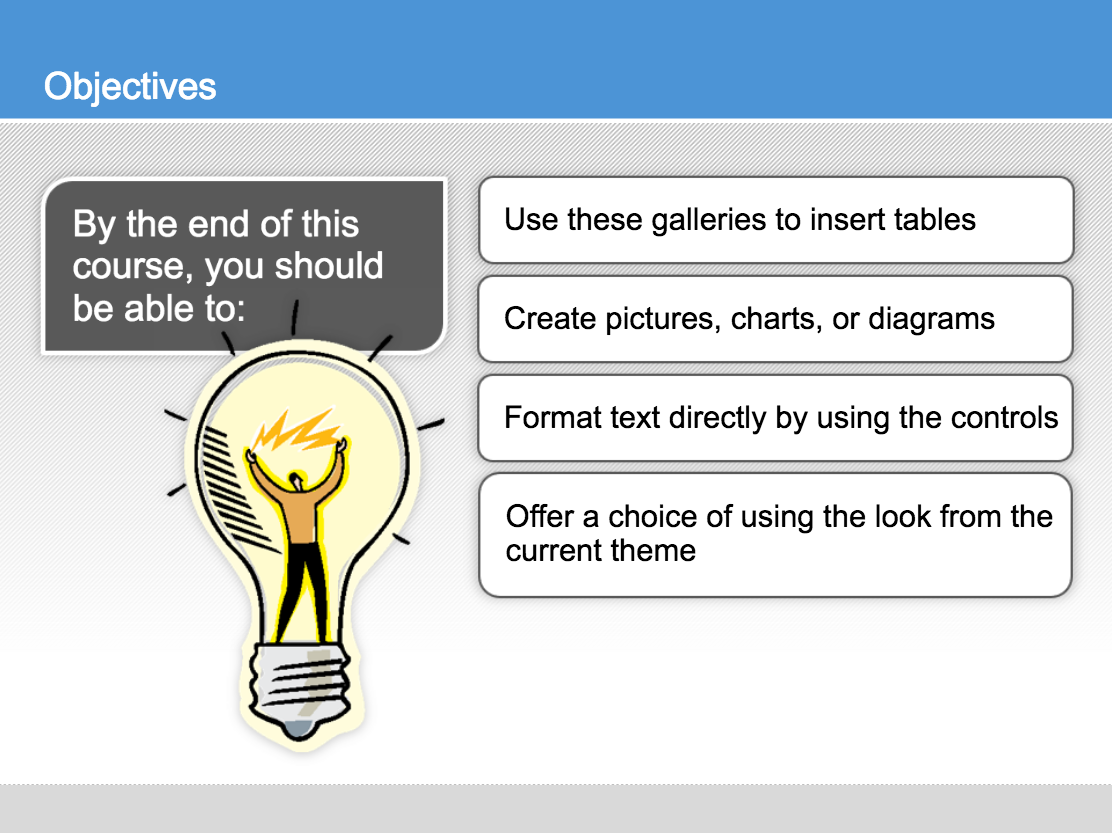 Objectives

By the end of this course, you should be able to:

Use these galleries to insert tables

Create pictures, charts, or diagrams

Format text directly by using the controls

Offer a choice of using the look from the current theme